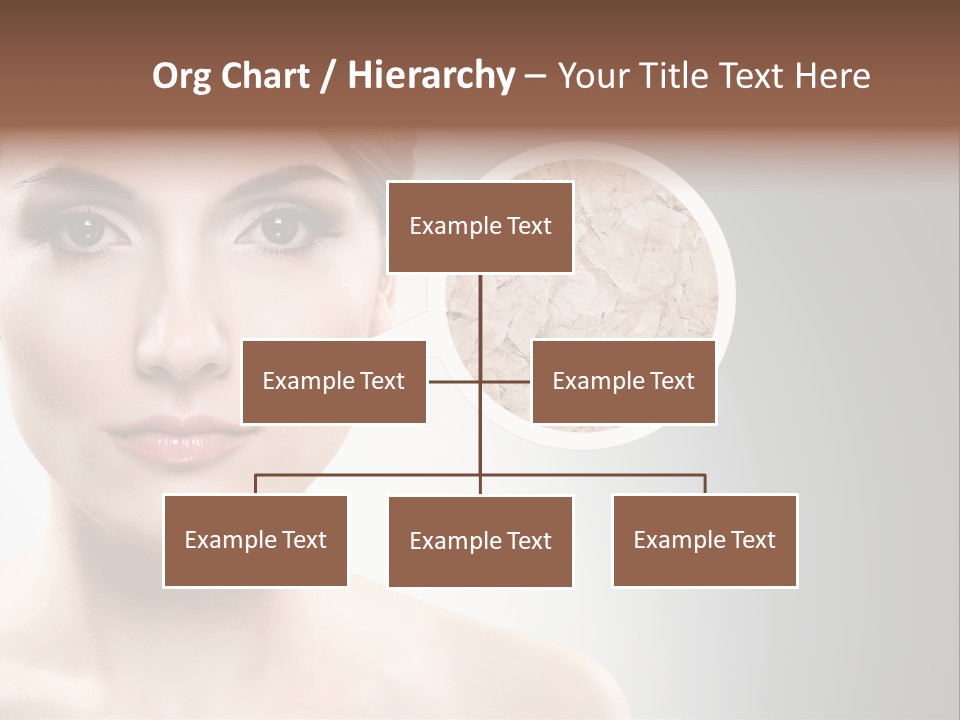 Org Chart / Hierarchy – Your Title Text Here

Example Text

Example Text

Example Text

Example Text

Example Text

Example Text